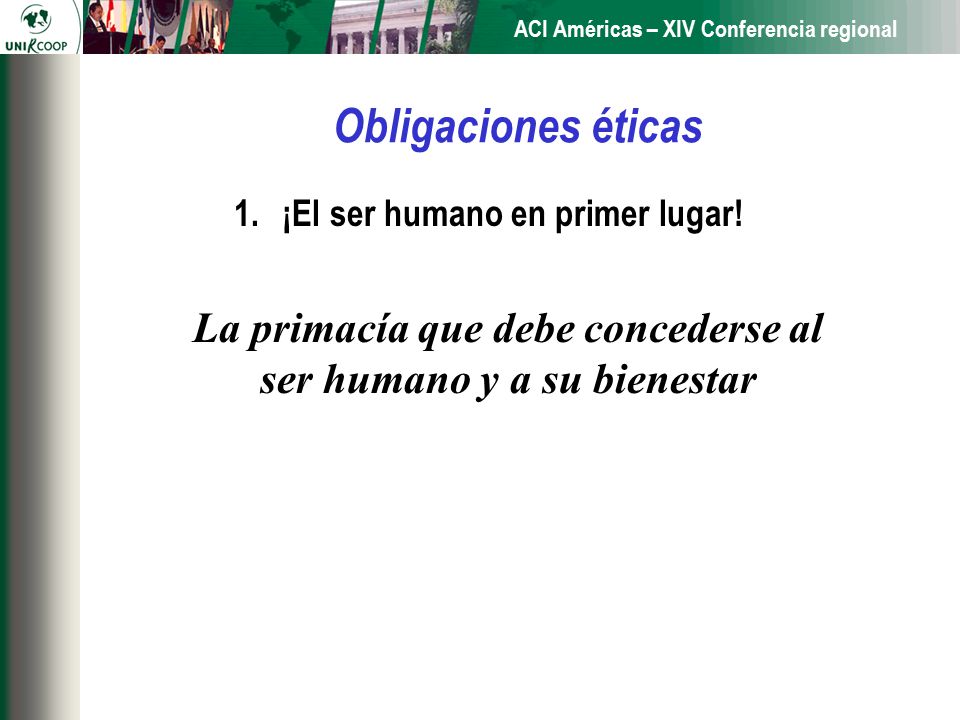 UNIRCOOP

ACI Américas – XIV Conferencia regional

Obligaciones éticas

1. ¡El ser humano en primer lugar!

La primacía que debe concederse al ser humano y a su bienestar